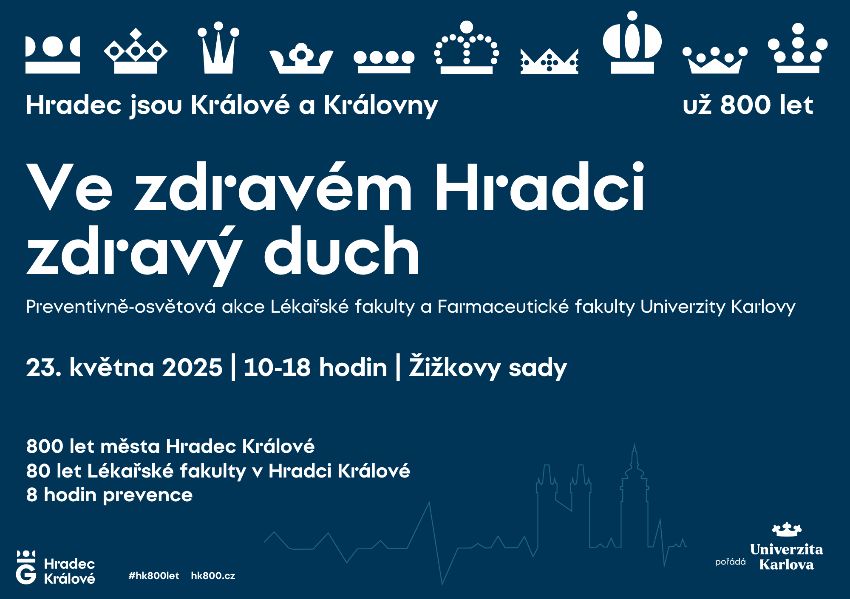 Hradec jsou Králové a Královny

už 800 let

Ve zdravém Hradci zdravý duch

Preventivně-osvětová akce Lékařské fakulty a Farmaceutické fakulty Univerzity Karlovy

23. května 2025 | 10-18 hodin | Žižkovy sady

800 let města Hradec Králové
80 let Lékařské fakulty v Hradci Králové
8 hodin prevence

Hradec Králové

#hk800let hk800.cz

pořádá

Univerzita Karlova